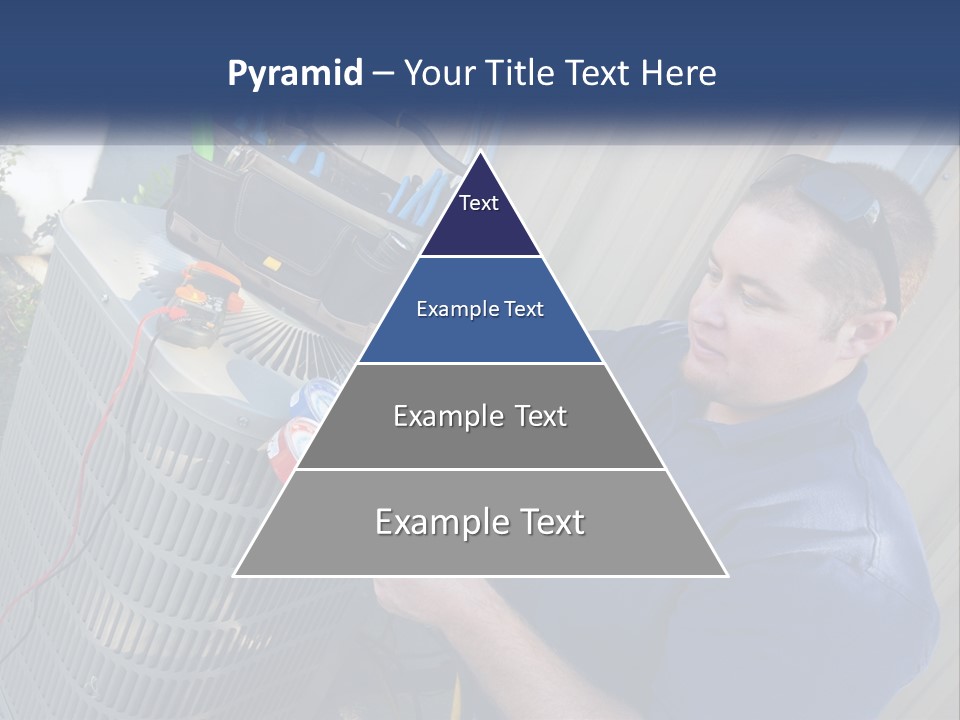 Pyramid – Your Title Text Here

Text

Example Text

Example Text

Example Text